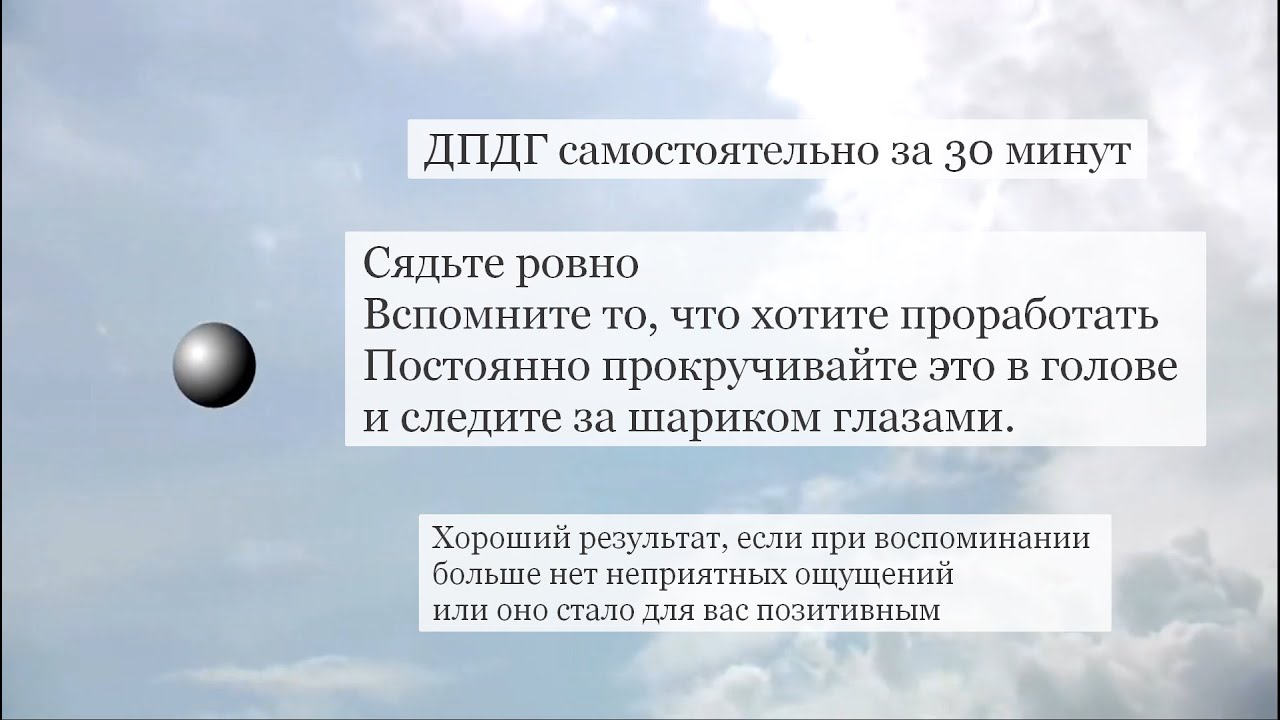 ДПДГ самостоятельно за 30 минут

Сядьте ровно
Вспомните то, что хотите проработать
Постоянно прокручивайте это в голове и следите за шариком глазами.

Хороший результат, если при воспоминании больше нет неприятных ощущений или оно стало для вас позитивным